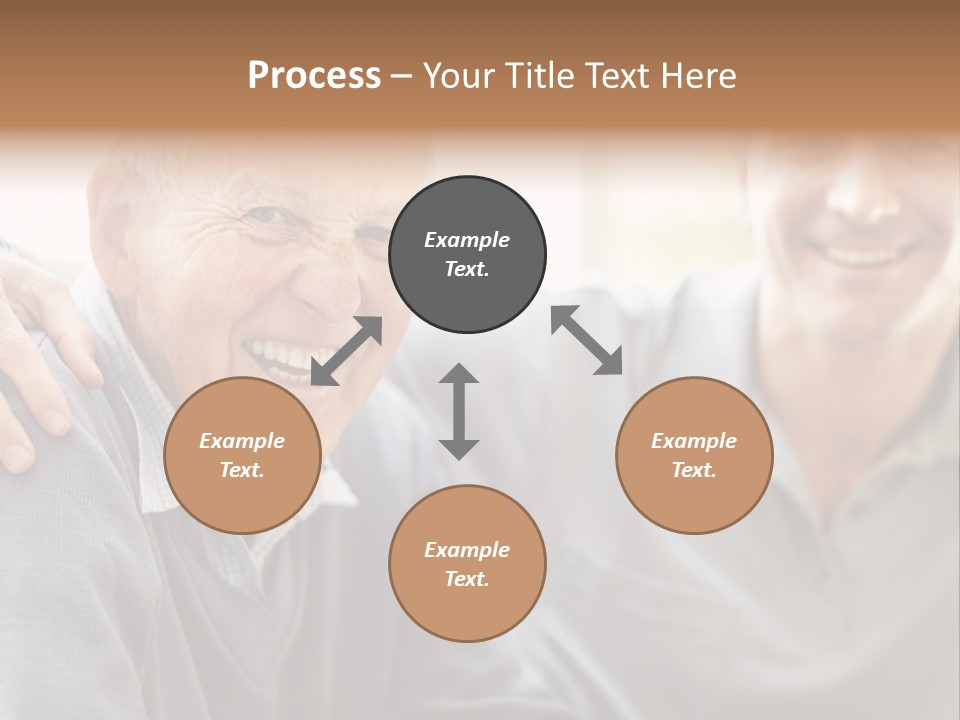 Process – Your Title Text Here

Example Text.

Example Text.

Example Text.

Example Text.